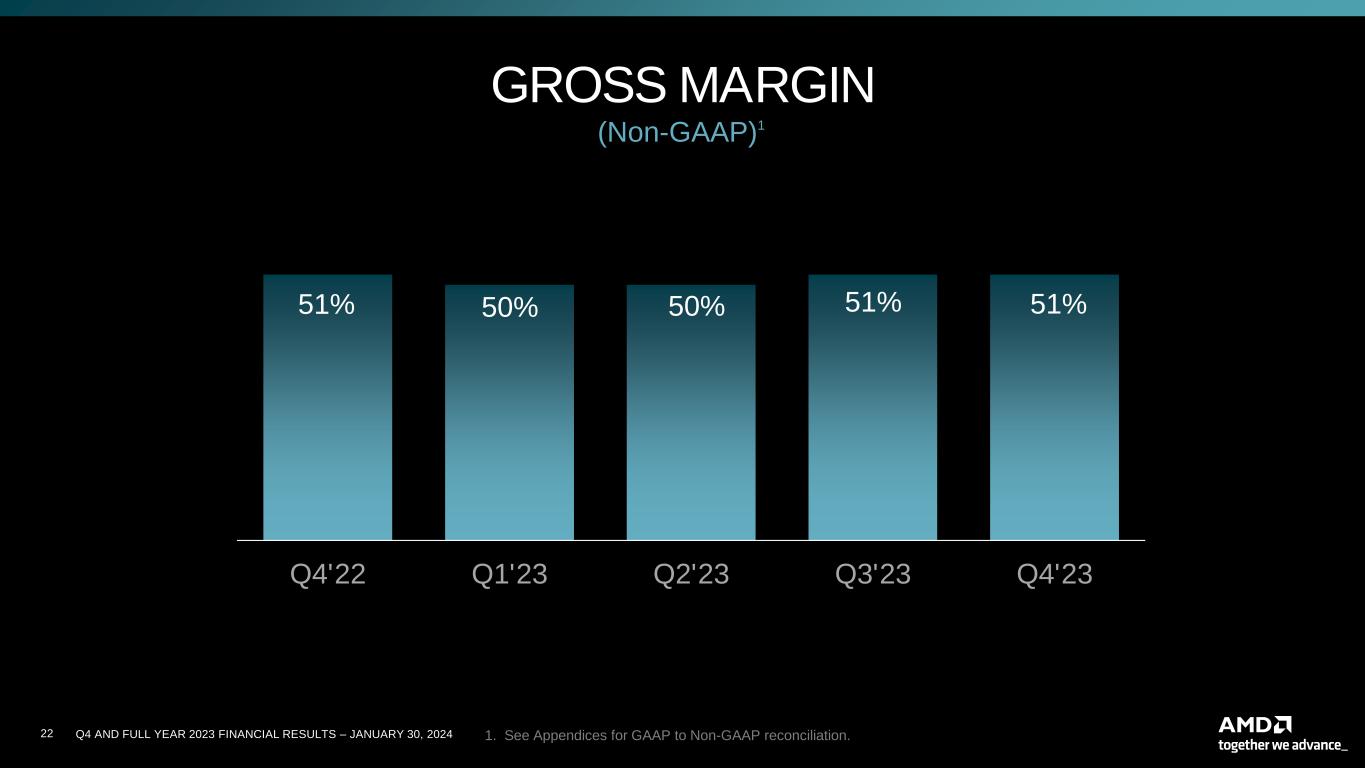 GROSS MARGIN
(Non-GAAP)$^1$

51% 50% 50% 51% 51%

Q4'22 Q1'23 Q2'23 Q3'23 Q4'23

22 Q4 AND FULL YEAR 2023 FINANCIAL RESULTS – JANUARY 30, 2024

1. See Appendices for GAAP to Non-GAAP reconciliation.

AMD
together we advance_